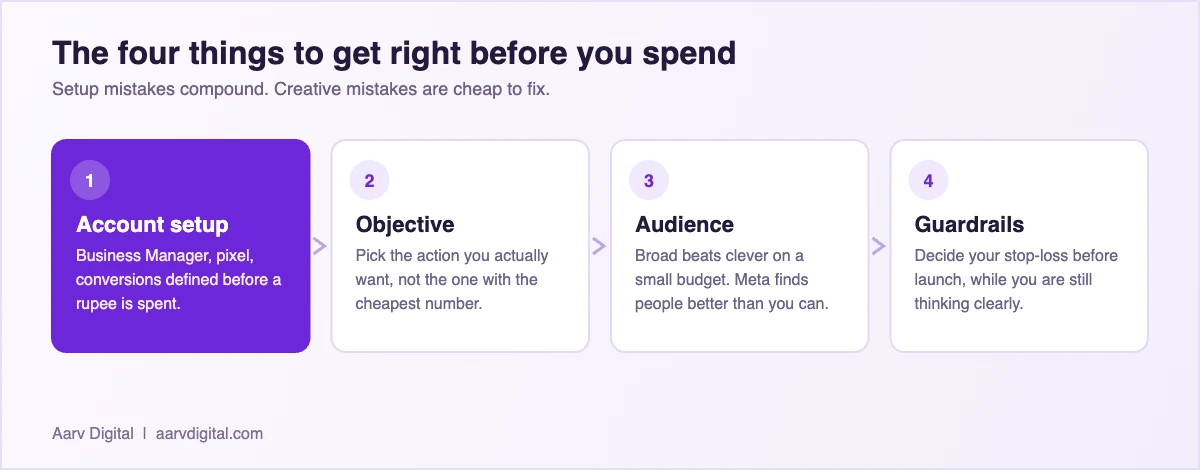 The four things to get right before you spend

Setup mistakes compound. Creative mistakes are cheap to fix.

1
Account setup
Business Manager, pixel, conversions defined before a rupee is spent.

2
Objective
Pick the action you actually want, not the one with the cheapest number.

3
Audience
Broad beats clever on a small budget. Meta finds people better than you can.

4
Guardrails
Decide your stop-loss before launch, while you are still thinking clearly.

Aarv Digital | aarvdigital.com